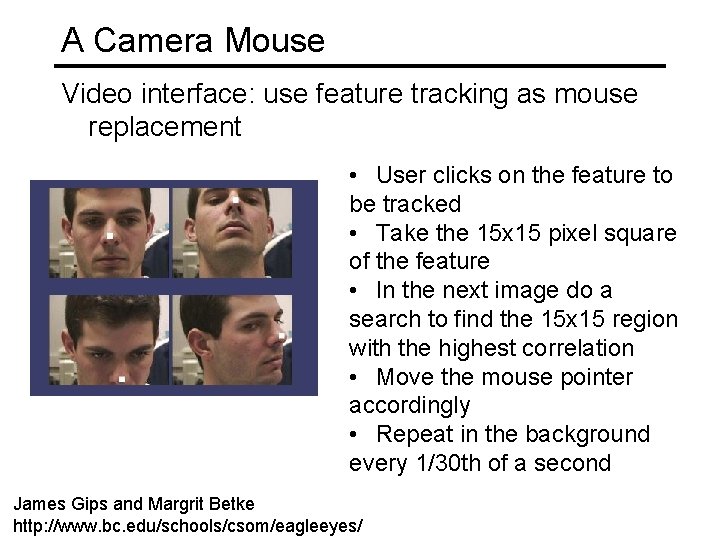 A Camera Mouse

Video interface: use feature tracking as mouse replacement

• User clicks on the feature to be tracked
• Take the 15x15 pixel square of the feature
• In the next image do a search to find the 15x15 region with the highest correlation
• Move the mouse pointer accordingly
• Repeat in the background every 1/30th of a second

James Gips and Margrit Betke
http://www.bc.edu/schools/csom/eagleeyes/